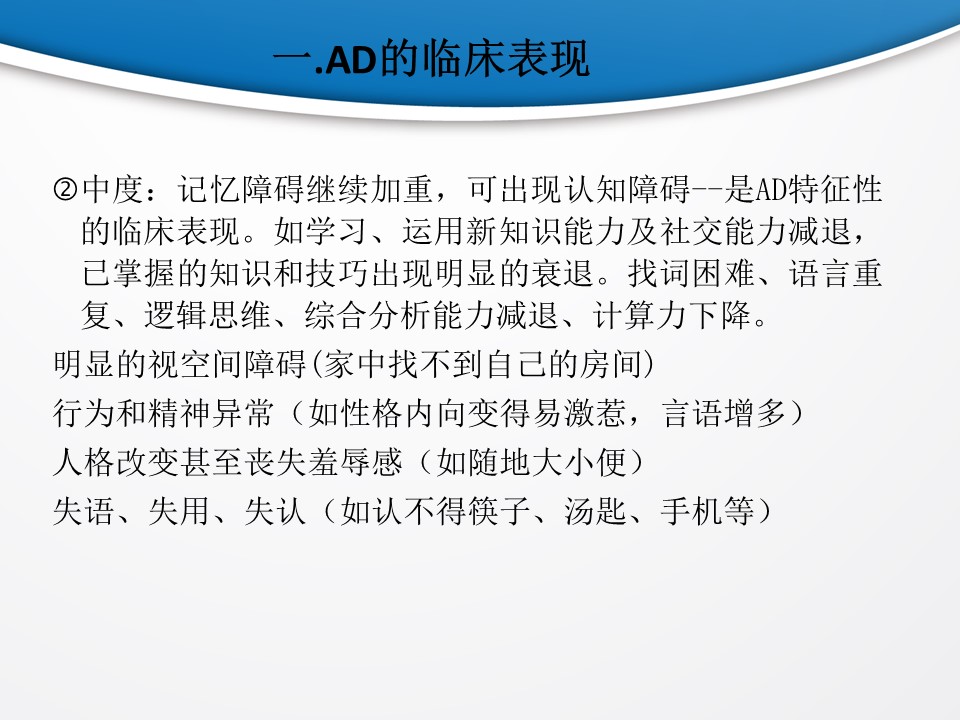 一.AD的临床表现

②中度：记忆障碍继续加重，可出现认知障碍--是AD特征性的临床表现。如学习、运用新知识能力及社交能力减退，已掌握的知识和技巧出现明显的衰退。找词困难、语言重复、逻辑思维、综合分析能力减退、计算力下降。

明显的视空间障碍(家中找不到自己的房间)

行为和精神异常（如性格内向变得易激惹，言语增多）

人格改变甚至丧失羞辱感（如随地大小便）

失语、失用、失认（如认不得筷子、汤匙、手机等）